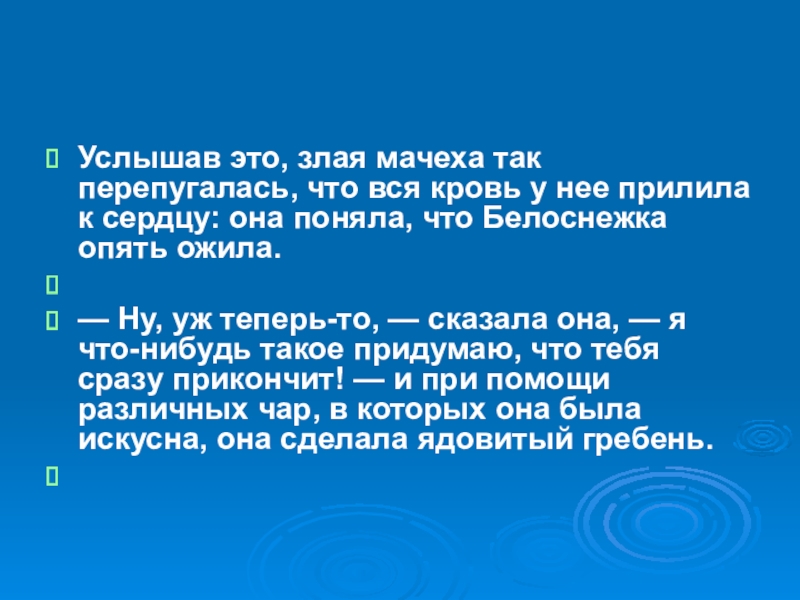 Услышав это, злая мачеха так перепугалась, что вся кровь у нее прилила к сердцу: она поняла, что Белоснежка опять ожила.

— Ну, уж теперь-то, — сказала она, — я что-нибудь такое придумаю, что тебя сразу прикончит! — и при помощи различных чар, в которых она была искусна, она сделала ядовитый гребень.